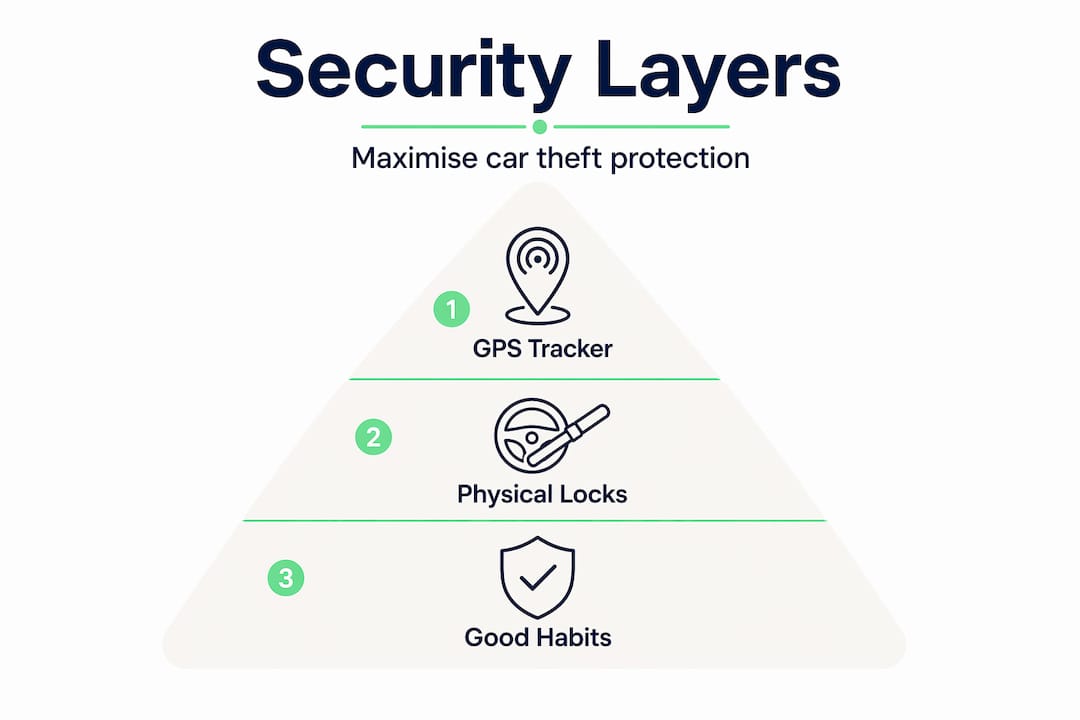 Security Layers

Maximise car theft protection

1
GPS Tracker

2
Physical Locks

3
Good Habits